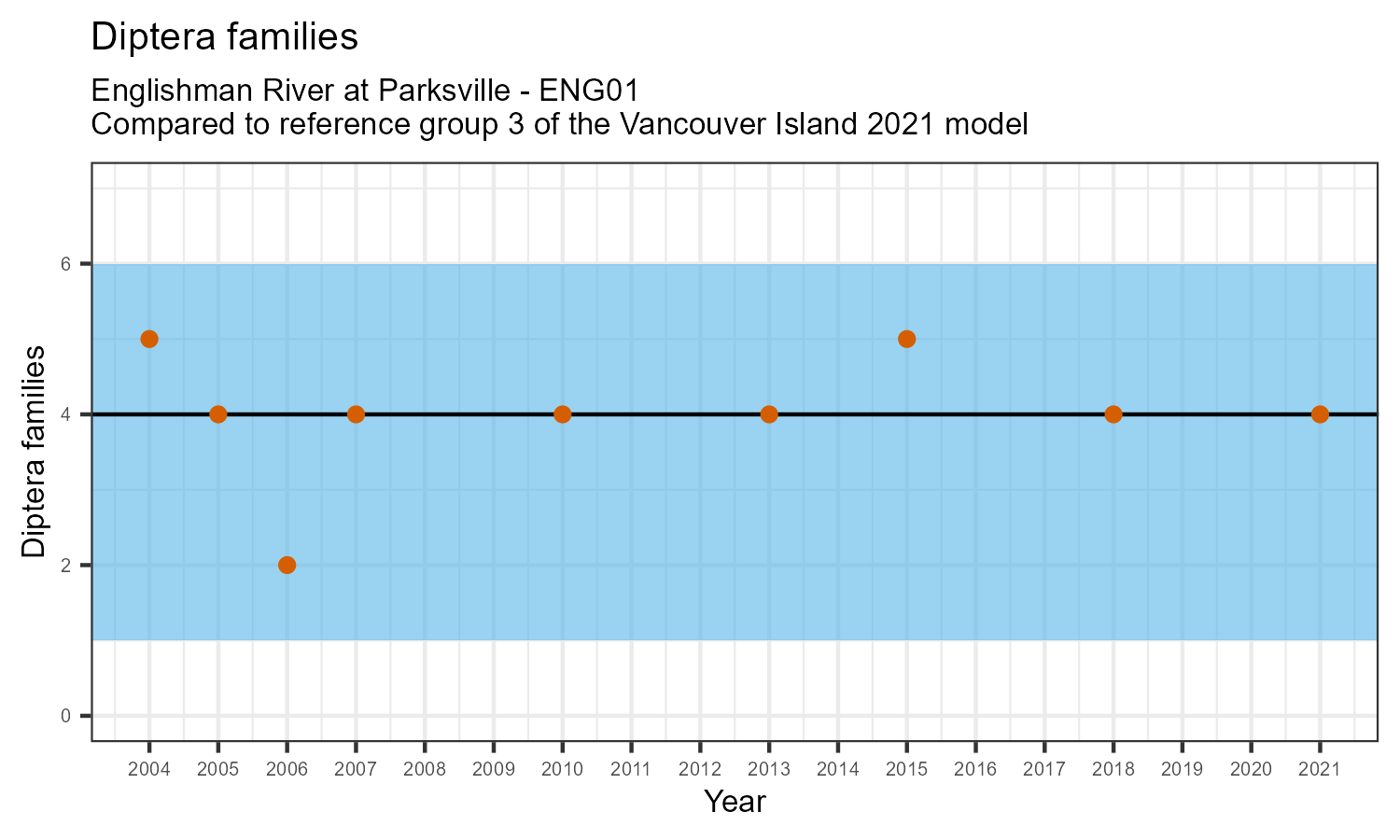 Diptera families

Englishman River at Parksville - ENG01
Compared to reference group 3 of the Vancouver Island 2021 model

Diptera families

6
4
2
0

2004 2005 2006 2007 2008 2009 2010 2011 2012 2013 2014 2015 2016 2017 2018 2019 2020 2021

Year